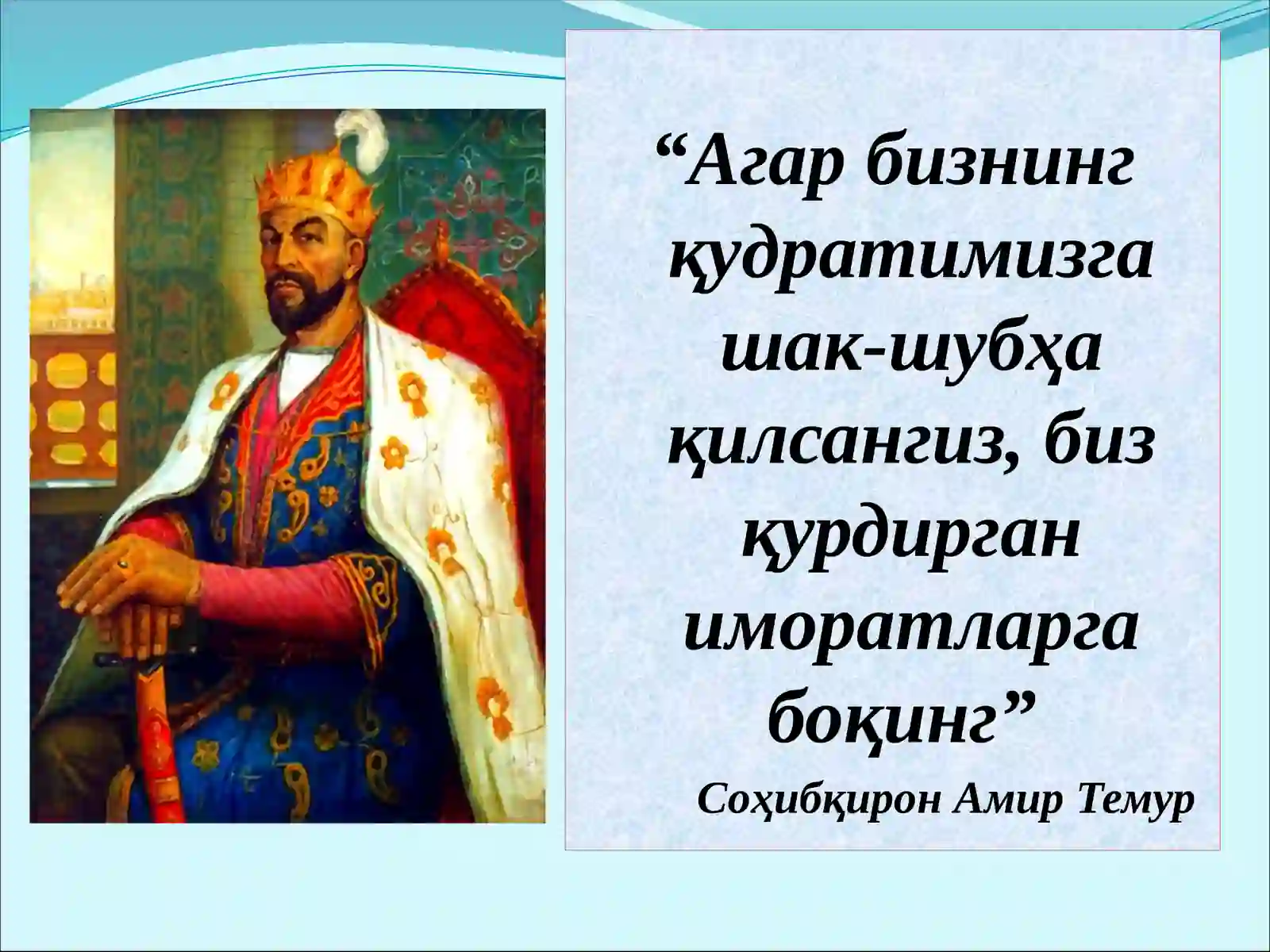 “Агар бизнинг қудратимизга шак-шубҳа қилсангиз, биз қурдирган иморатларга боқинг”

Соҳибқирон Амир Темур